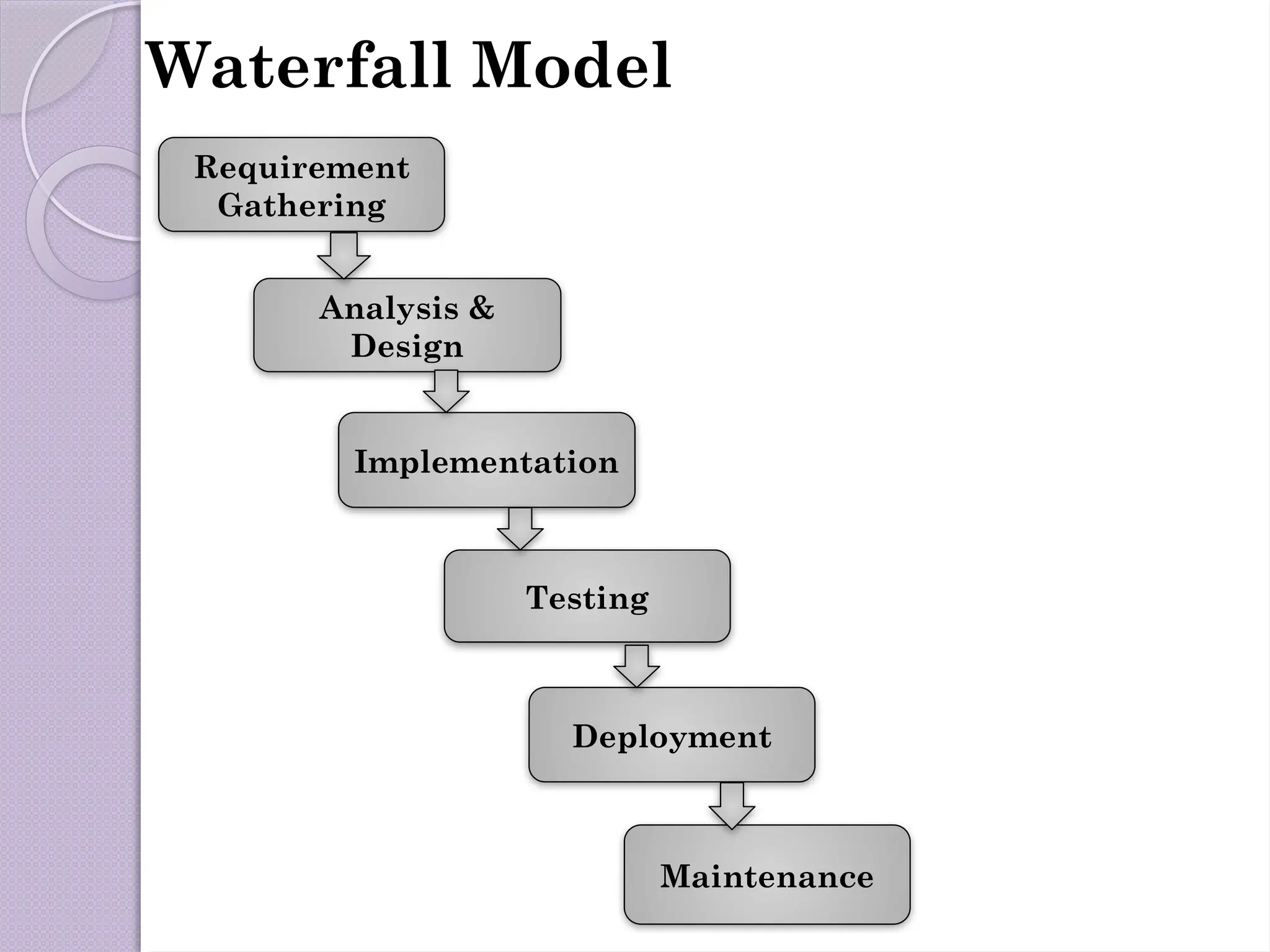 Waterfall Model

Requirement Gathering

Analysis & Design

Implementation

Testing

Deployment

Maintenance